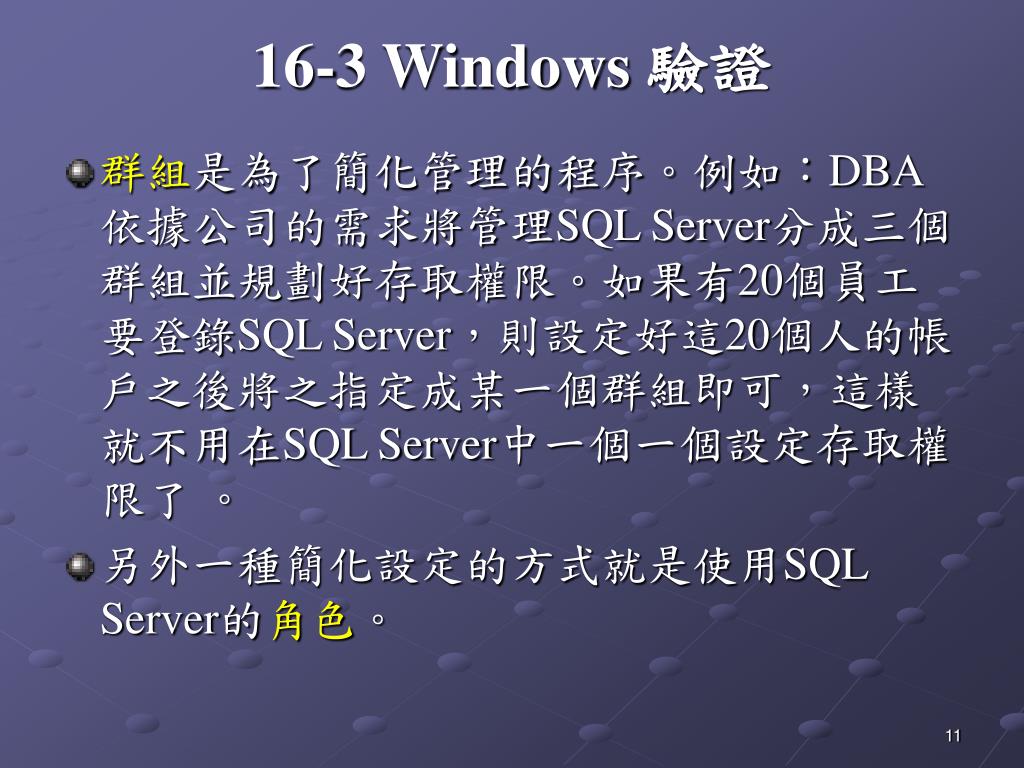 16-3 Windows 驗證

群組是為了簡化管理的程序。例如：DBA依據公司的需求將管理SQL Server分成三個群組並規劃好存取權限。如果有20個員工要登錄SQL Server，則設定好這20個人的帳戶之後將之指定成某一個群組即可，這樣就不用在SQL Server中一個一個設定存取權限了 。

另外一種簡化設定的方式就是使用SQL Server的角色。

11